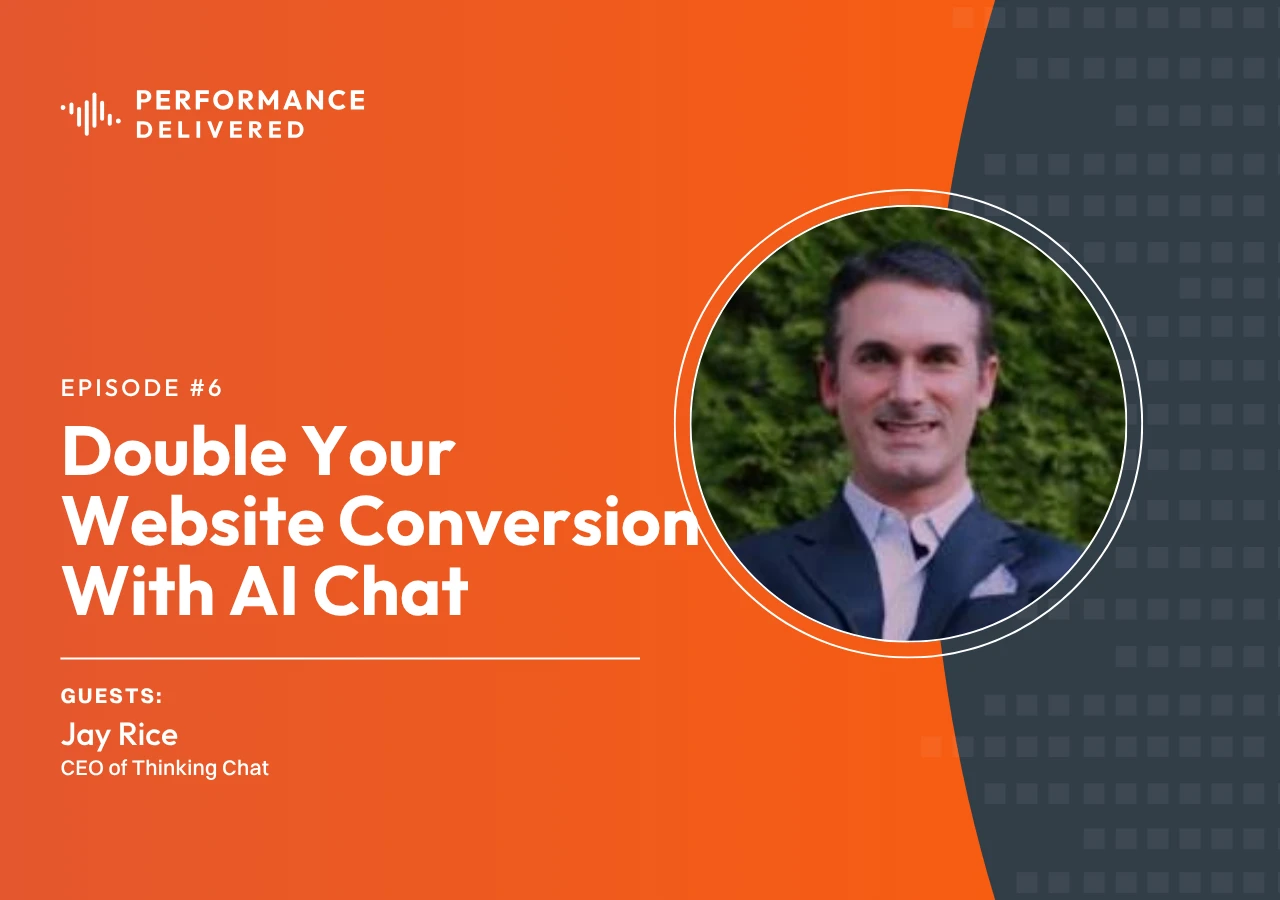 PERFORMANCE DELIVERED

EPISODE #6

Double Your Website Conversion With AI Chat

GUESTS:

Jay Rice

CEO of Thinking Chat